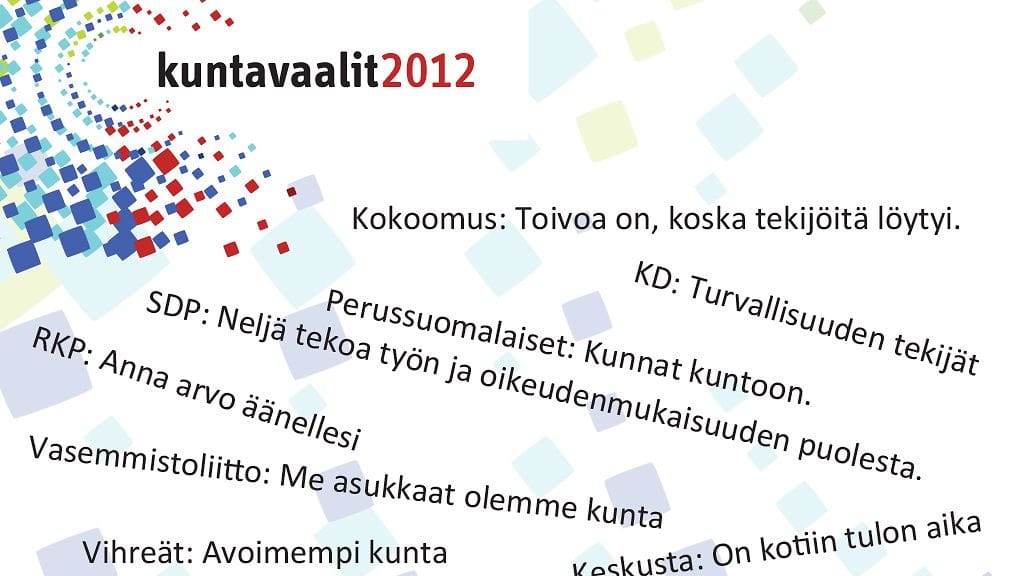 kuntavaalit2012

Kokoomus: Toivoa on, koska tekijöitä löytyi.

KD: Turvallisuuden tekijät

Perussuomalaiset: Kunnat kuntoon.

SDP: Neljä tekoa työn ja oikeudenmukaisuuden puolesta.

RKP: Anna arvo äänellesi

Vasemmistoliitto: Me asukkaat olemme kunta

Vihreät: Avoimempi kunta

Keskusta: On kotiin tulon aika